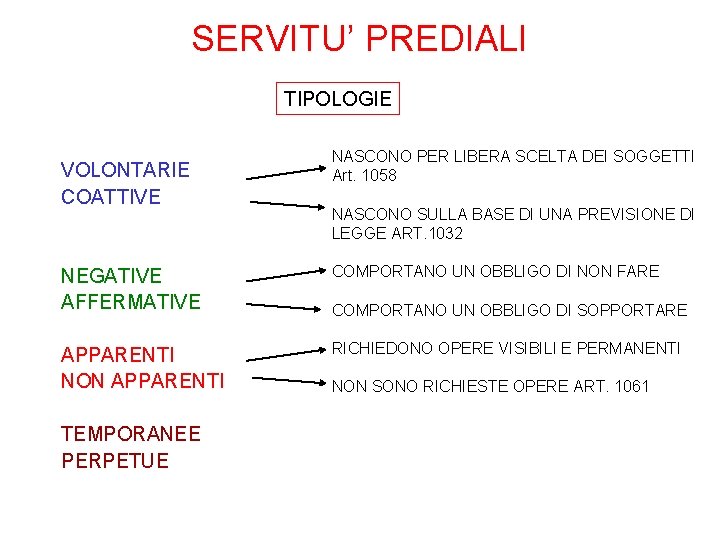 SERVITU' PREDIALI

TIPOLOGIE

VOLONTARIE
COATTIVE

NASCONO PER LIBERA SCELTA DEI SOGGETTI Art. 1058

NASCONO SULLA BASE DI UNA PREVISIONE DI LEGGE ART.1032

NEGATIVE
AFFERMATIVE

COMPORTANO UN OBBLIGO DI NON FARE

COMPORTANO UN OBBLIGO DI SOPPORTARE

APPARENTI
NON APPARENTI

RICHIEDONO OPERE VISIBILI E PERMANENTI

NON SONO RICHIESTE OPERE ART. 1061

TEMPORANEE
PERPETUE